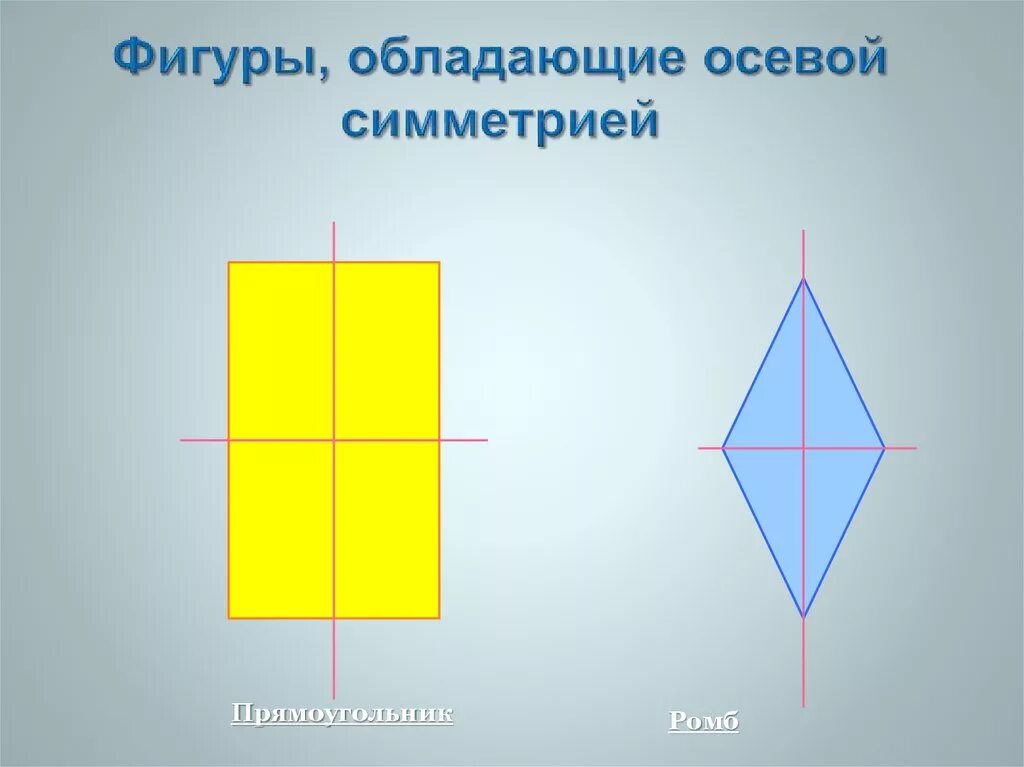 Фигуры, обладающие осевой симметрией

Прямоугольник

Ромб